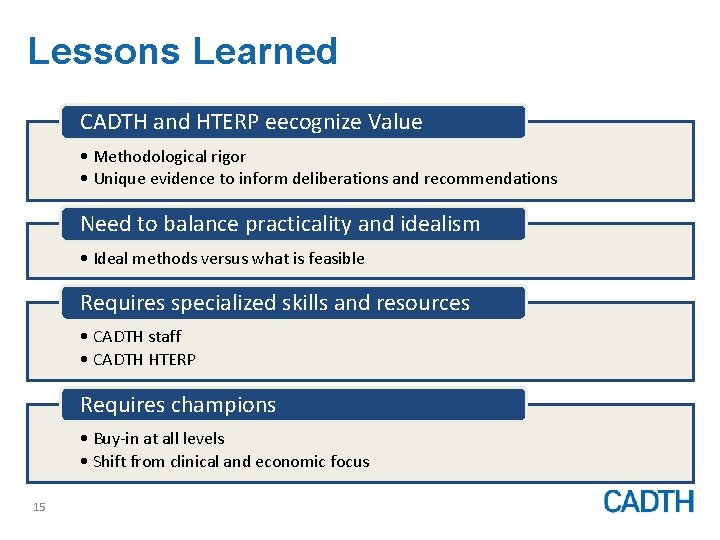 Lessons Learned

CADTH and HTERP eecognize Value

• Methodological rigor
• Unique evidence to inform deliberations and recommendations

Need to balance practicality and idealism

• Ideal methods versus what is feasible

Requires specialized skills and resources

• CADTH staff
• CADTH HTERP

Requires champions

• Buy-in at all levels
• Shift from clinical and economic focus

15

CADTH